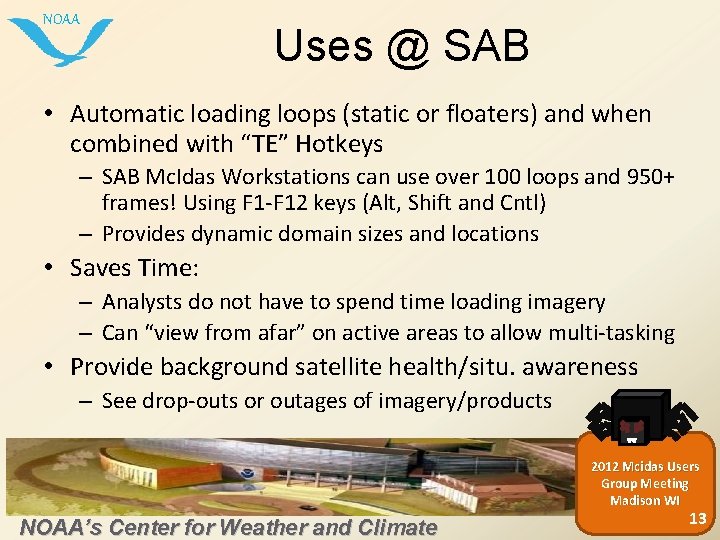 NOAA

Uses @ SAB

• Automatic loading loops (static or floaters) and when combined with "TE" Hotkeys
– SAB McIdas Workstations can use over 100 loops and 950+ frames! Using F1-F12 keys (Alt, Shift and Cntl)
– Provides dynamic domain sizes and locations
• Saves Time:
– Analysts do not have to spend time loading imagery
– Can "view from afar" on active areas to allow multi-tasking
• Provide background satellite health/situ. awareness
– See drop-outs or outages of imagery/products

2012 Mcidas Users Group Meeting Madison WI

13

NOAA's Center for Weather and Climate